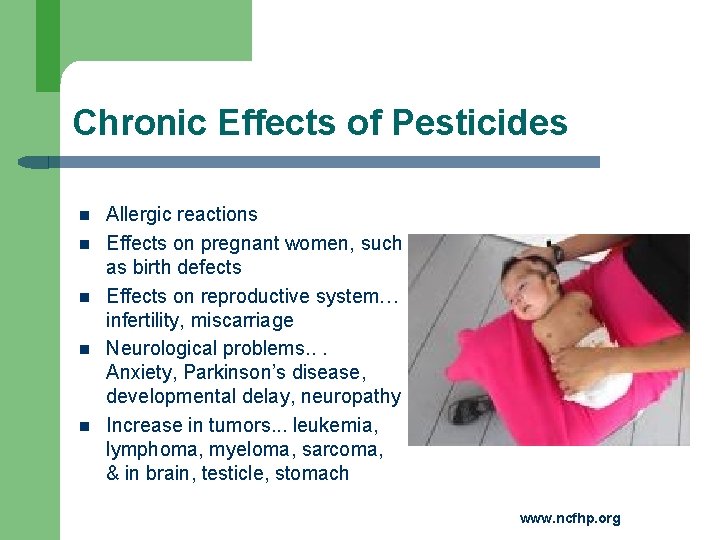 Chronic Effects of Pesticides

- Allergic reactions
- Effects on pregnant women, such as birth defects
- Effects on reproductive system… infertility, miscarriage
- Neurological problems.. . Anxiety, Parkinson's disease, developmental delay, neuropathy
- Increase in tumors... leukemia, lymphoma, myeloma, sarcoma, & in brain, testicle, stomach

www.ncfhp.org